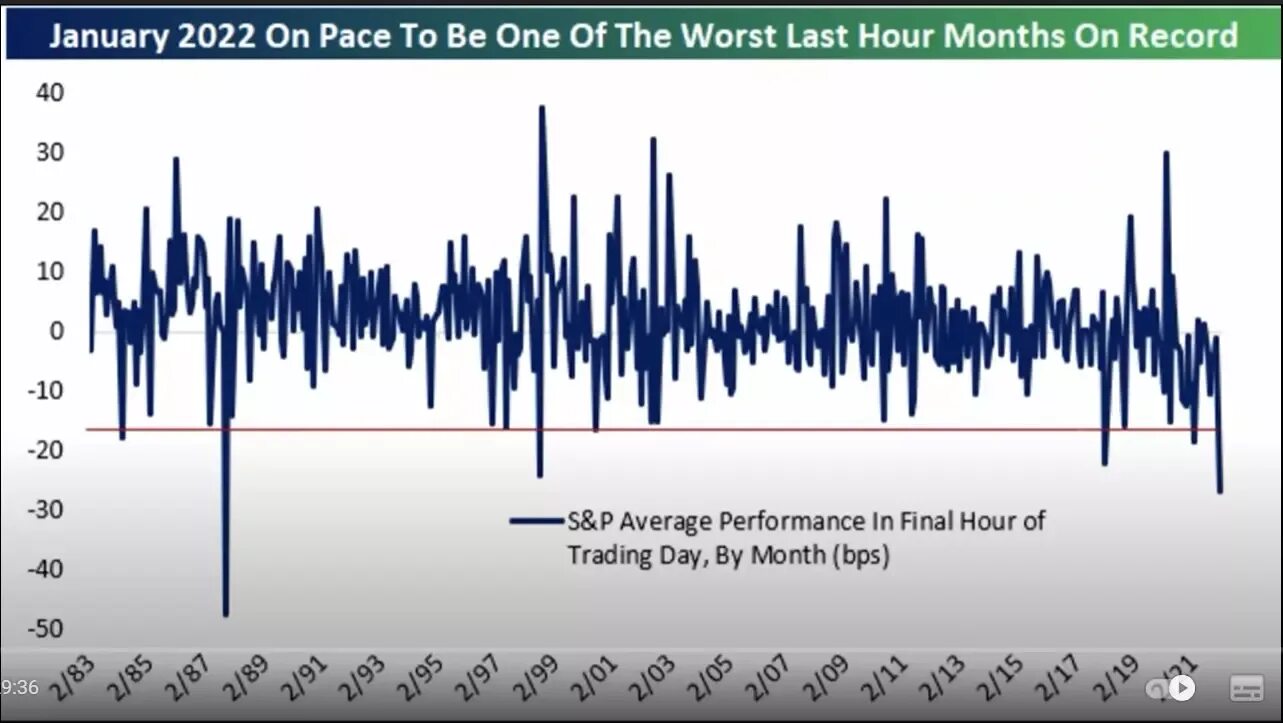 January 2022 On Pace To Be One Of The Worst Last Hour Months On Record

40
30
20
10
0
-10
-20
-30
-40
-50

S&P Average Performance In Final Hour of Trading Day, By Month (bps)

2/83 2/85 2/87 2/89 2/91 2/93 2/95 2/97 2/99 2/01 2/03 2/05 2/07 2/09 2/11 2/13 2/15 2/17 2/19 2/21

9:36